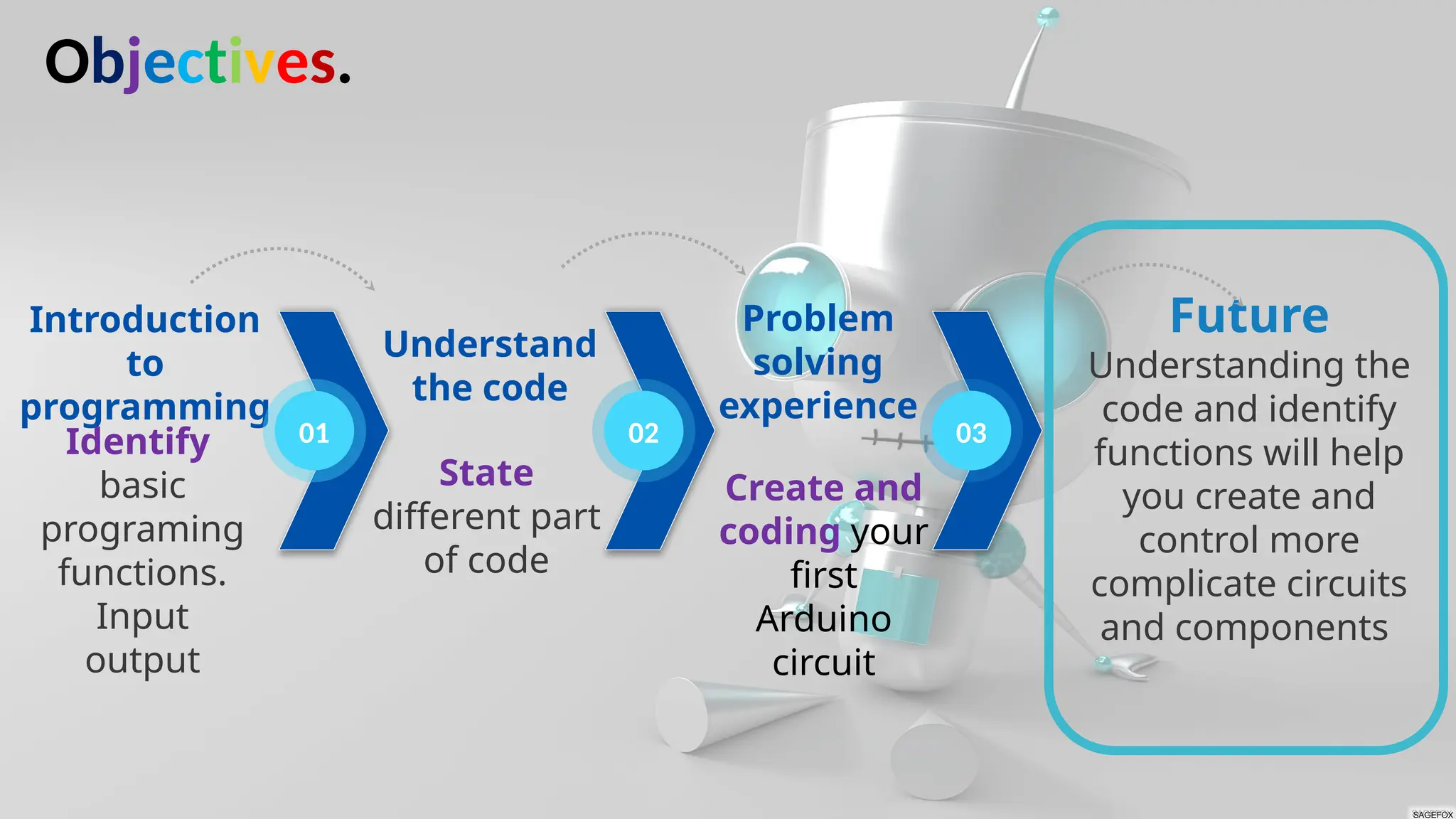 Objectives.

Introduction to programming
Identify basic programing functions. Input output

01

Understand the code

State different part of code

02

Problem solving experience

Create and coding your first Arduino circuit

03

Future
Understanding the code and identify functions will help you create and control more complicate circuits and components

SAGEFOX